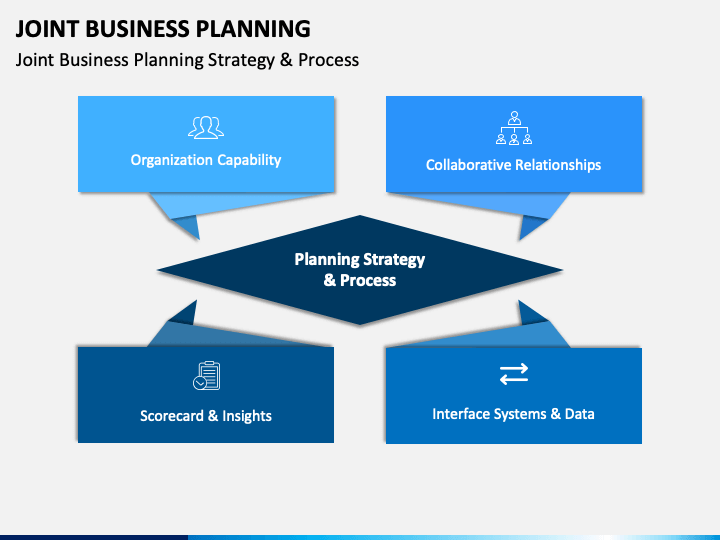 JOINT BUSINESS PLANNING

Joint Business Planning Strategy & Process

Organization Capability

Collaborative Relationships

Planning Strategy & Process

Scorecard & Insights

Interface Systems & Data